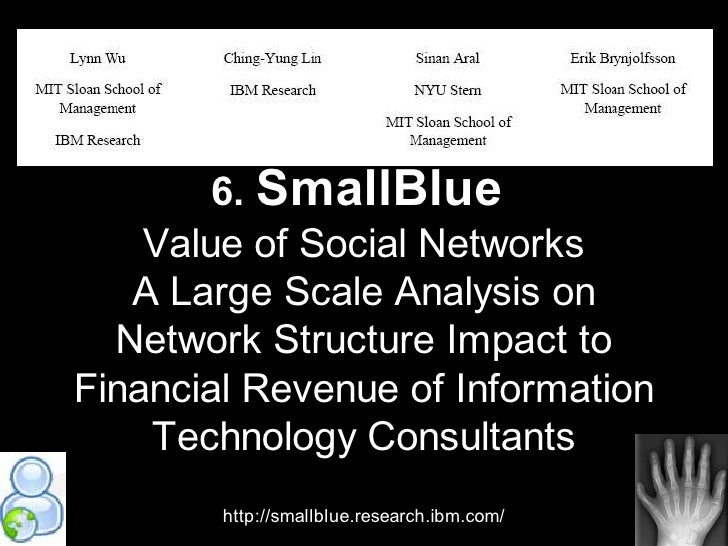 Lynn Wu
MIT Sloan School of Management
IBM Research

Ching-Yung Lin
IBM Research

Sinan Aral
NYU Stern
MIT Sloan School of Management

Erik Brynjolfsson
MIT Sloan School of Management

6. SmallBlue

Value of Social Networks
A Large Scale Analysis on Network Structure Impact to Financial Revenue of Information Technology Consultants

http://smallblue.research.ibm.com/